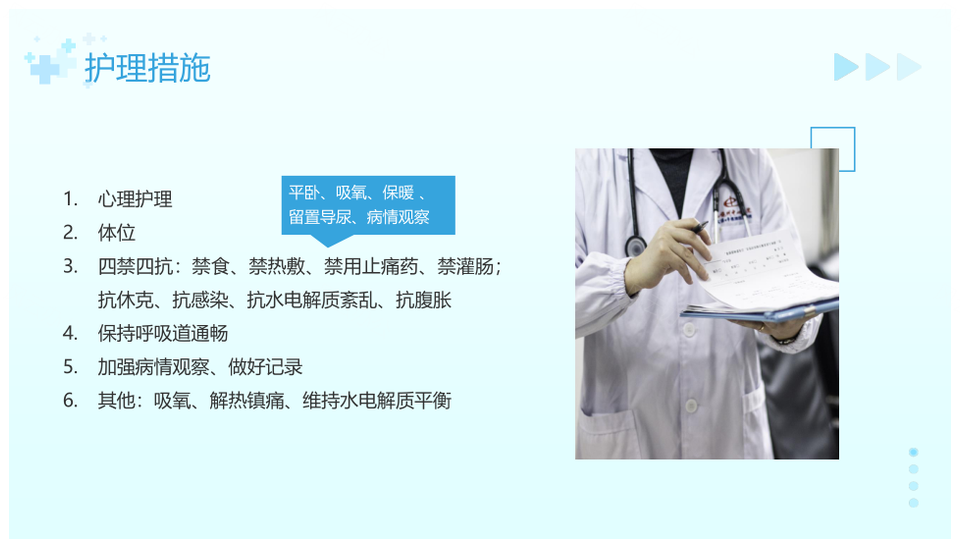 护理措施

平卧、吸氧、保暖、留置导尿、病情观察

1. 心理护理
2. 体位
3. 四禁四抗：禁食、禁热敷、禁用止痛药、禁灌肠；抗休克、抗感染、抗水电解质紊乱、抗腹胀
4. 保持呼吸道通畅
5. 加强病情观察、做好记录
6. 其他：吸氧、解热镇痛、维持水电解质平衡